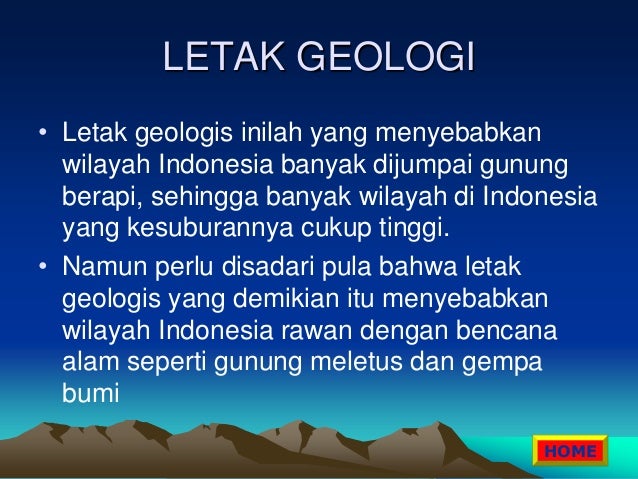 LETAK GEOLOGI

• Letak geologis inilah yang menyebabkan wilayah Indonesia banyak dijumpai gunung berapi, sehingga banyak wilayah di Indonesia yang kesuburannya cukup tinggi.

• Namun perlu disadari pula bahwa letak geologis yang demikian itu menyebabkan wilayah Indonesia rawan dengan bencana alam seperti gunung meletus dan gempa bumi

HOME